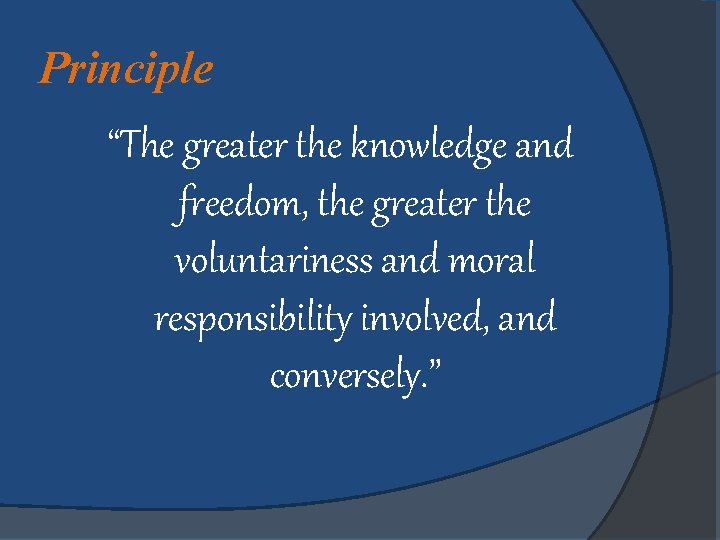 Principle

“The greater the knowledge and freedom, the greater the voluntariness and moral responsibility involved, and conversely.”